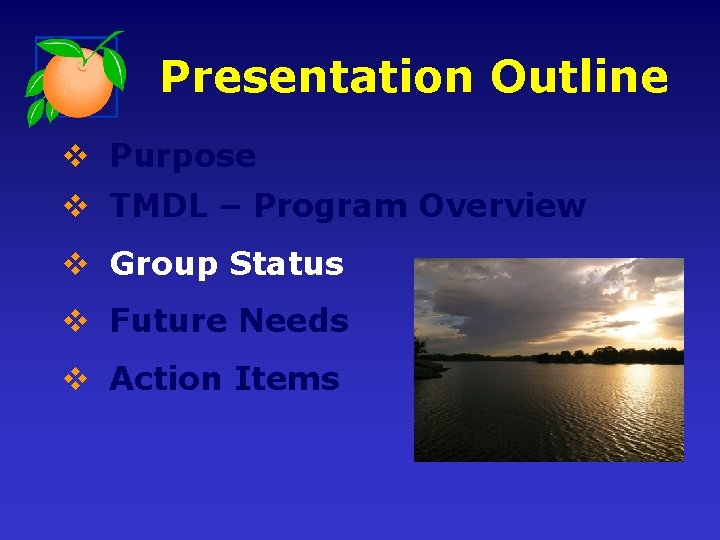 Presentation Outline

❖ Purpose
❖ TMDL – Program Overview
❖ Group Status
❖ Future Needs
❖ Action Items